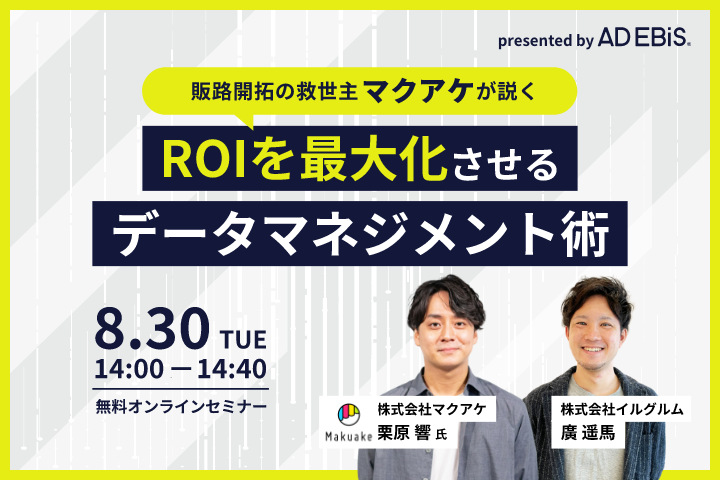 presented by AD EBiS.

販路開拓の救世主マクアケが説く

ROIを最大化させる

データマネジメント術

8.30 TUE

14:00 ー 14:40

無料オンラインセミナー

Makuake

株式会社マクアケ

栗原 響 氏

株式会社イルグルム

廣 遥馬